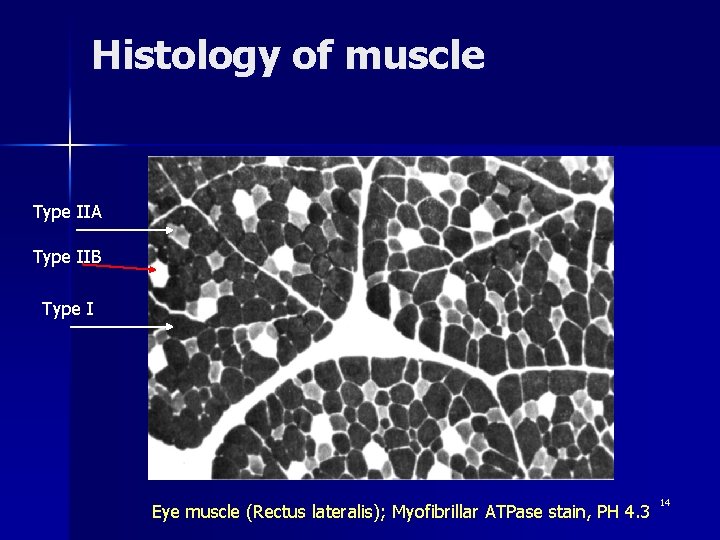 Histology of muscle

Type IIA

Type IIB

Type I

Eye muscle (Rectus lateralis); Myofibrillar ATPase stain, PH 4.3

14